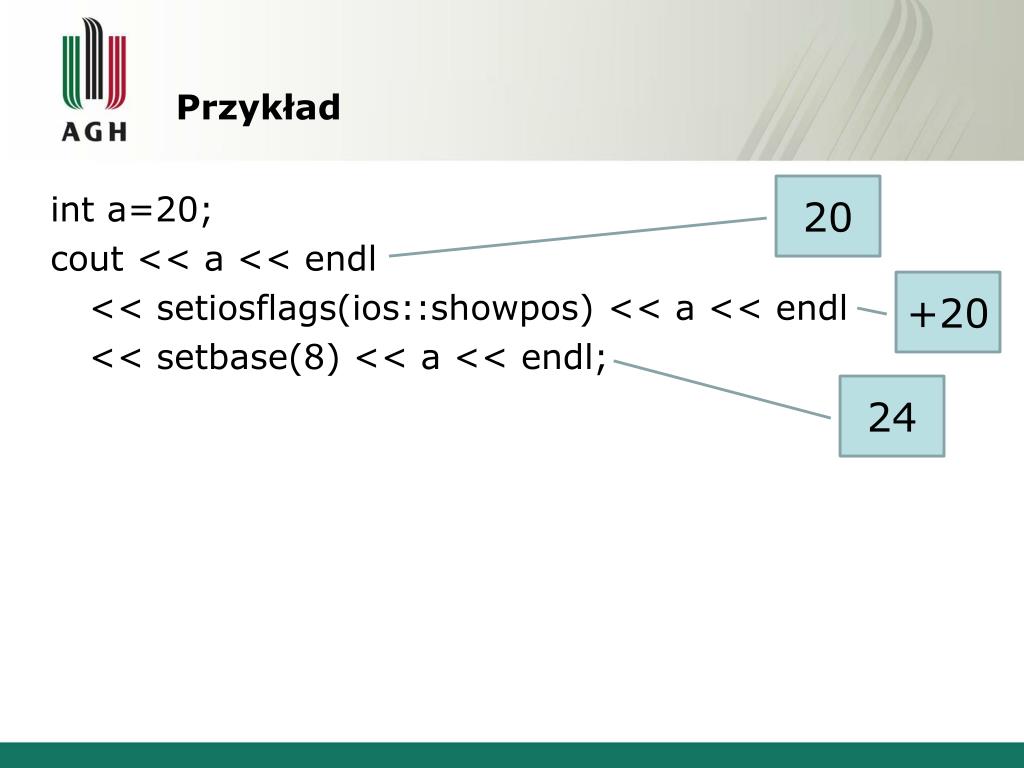 AGH

Przykład

int a=20;
cout << a << endl
<< setiosflags(ios::showpos) << a << endl
<< setbase(8) << a << endl;

20

+20

24